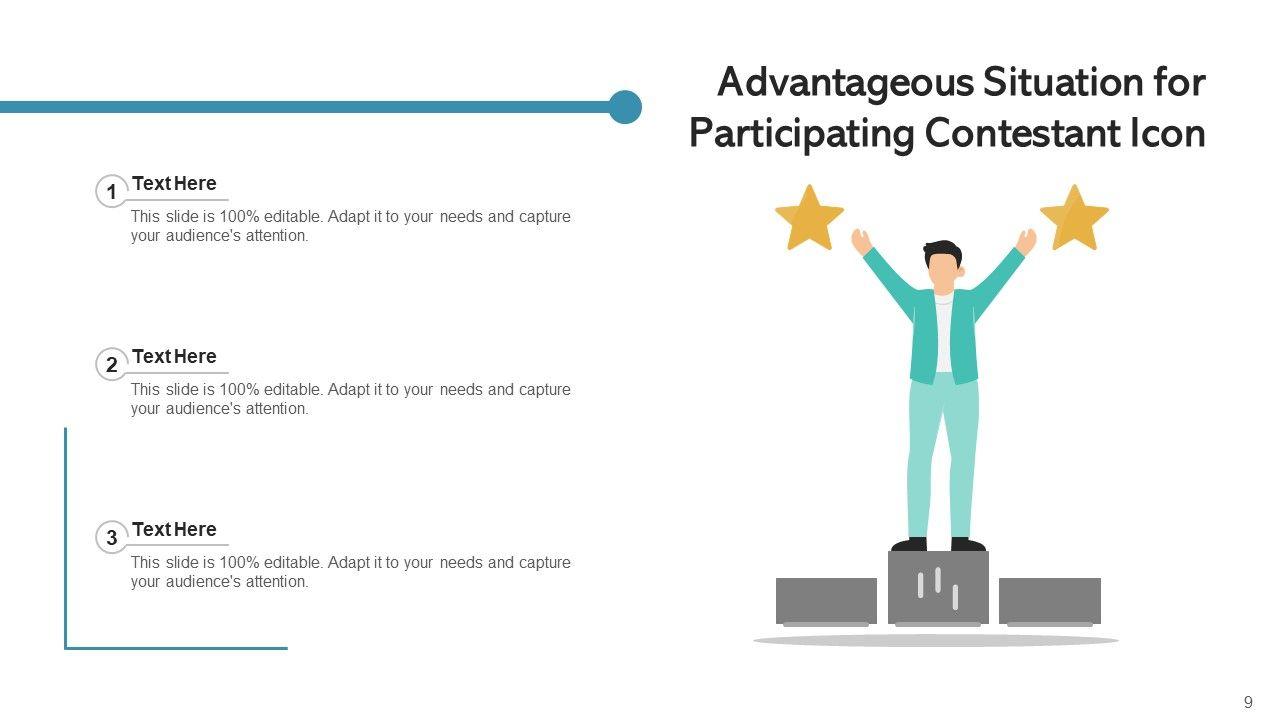 Advantageous Situation for Participating Contestant Icon

1 Text Here
This slide is 100% editable. Adapt it to your needs and capture your audience's attention.

2 Text Here
This slide is 100% editable. Adapt it to your needs and capture your audience's attention.

3 Text Here
This slide is 100% editable. Adapt it to your needs and capture your audience's attention.

9